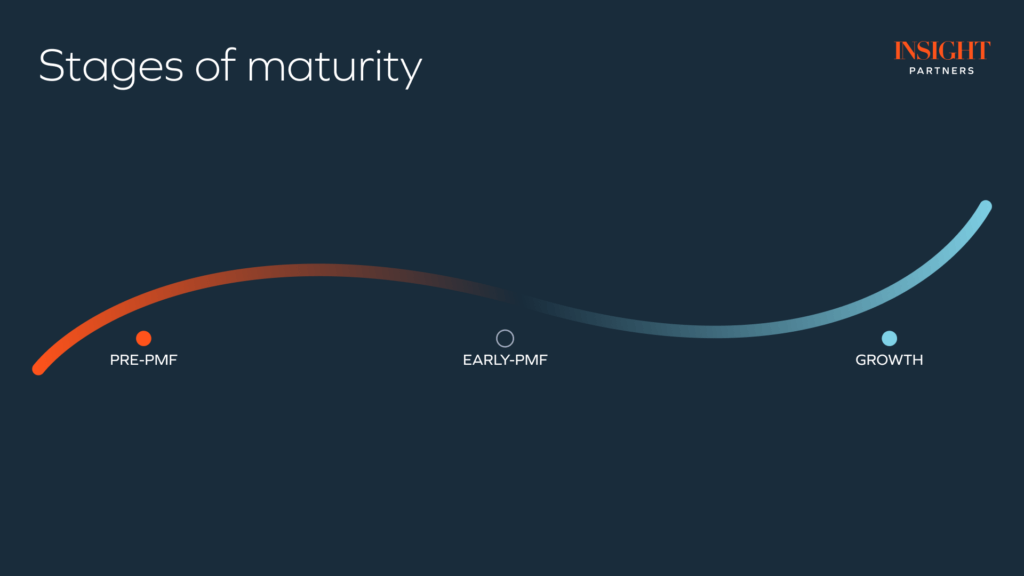 Stages of maturity

INSIGHT
PARTNERS

PRE-PMF

EARLY-PMF

GROWTH